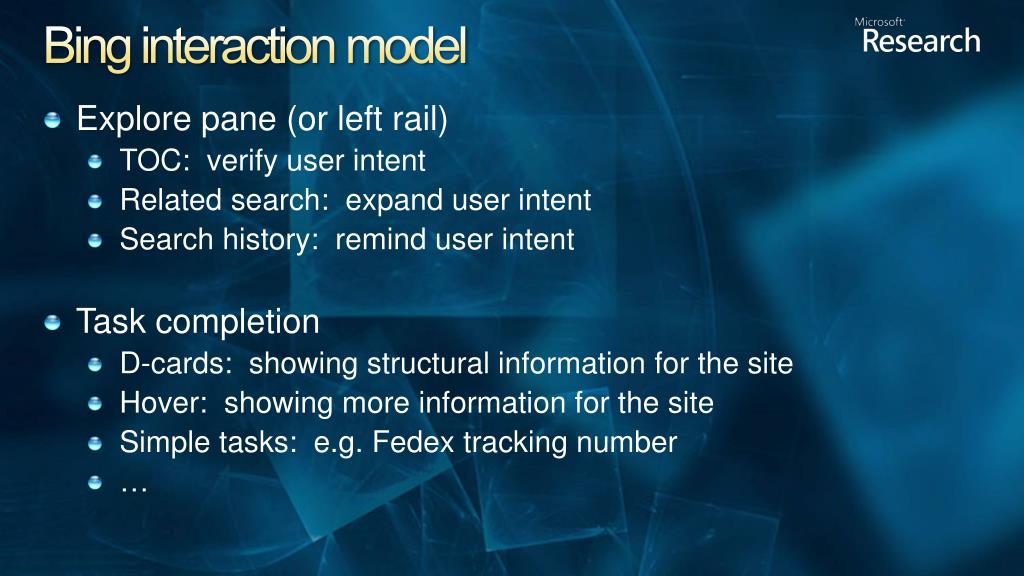 Bing interaction model

Microsoft Research

Explore pane (or left rail)
TOC: verify user intent
Related search: expand user intent
Search history: remind user intent

Task completion
D-cards: showing structural information for the site
Hover: showing more information for the site
Simple tasks: e.g. Fedex tracking number
…